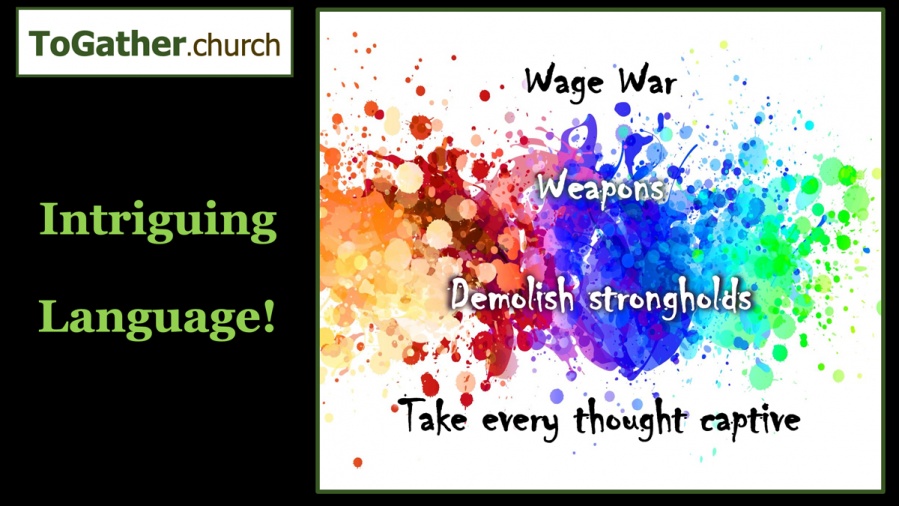 ToGather.church

Intriguing Language!

Wage War

Weapons

Demolish strongholds

Take every thought captive